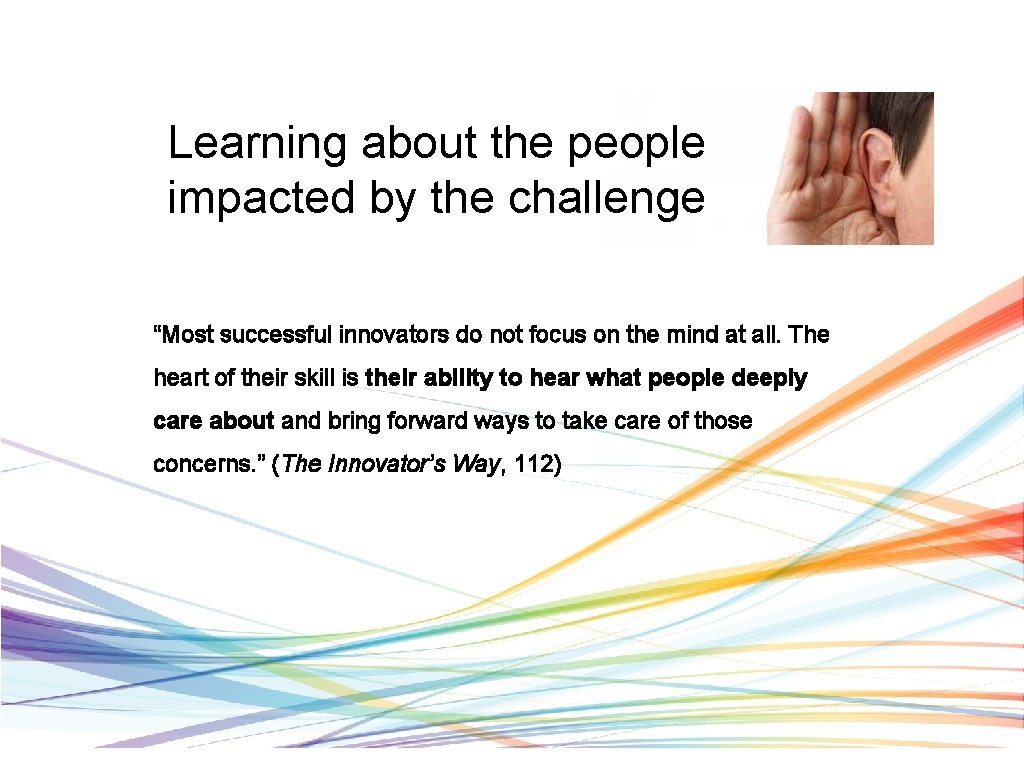 Learning about the people impacted by the challenge

"Most successful innovators do not focus on the mind at all. The heart of their skill is their ability to hear what people deeply care about and bring forward ways to take care of those concerns." (The Innovator's Way, 112)